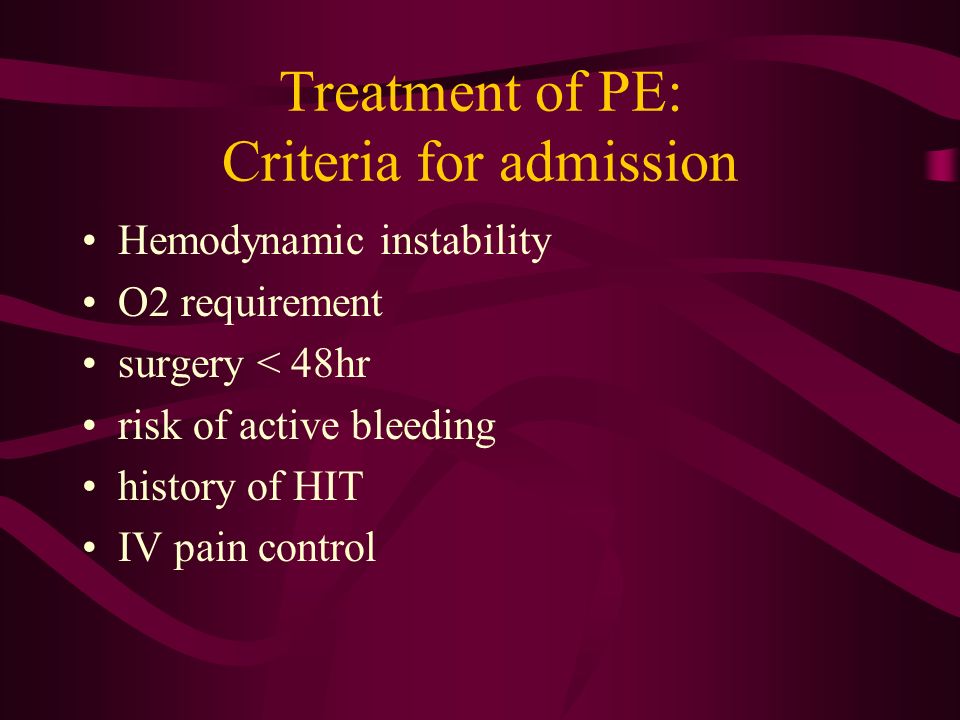 Treatment of PE:
Criteria for admission

• Hemodynamic instability
• O2 requirement
• surgery < 48hr
• risk of active bleeding
• history of HIT
• IV pain control